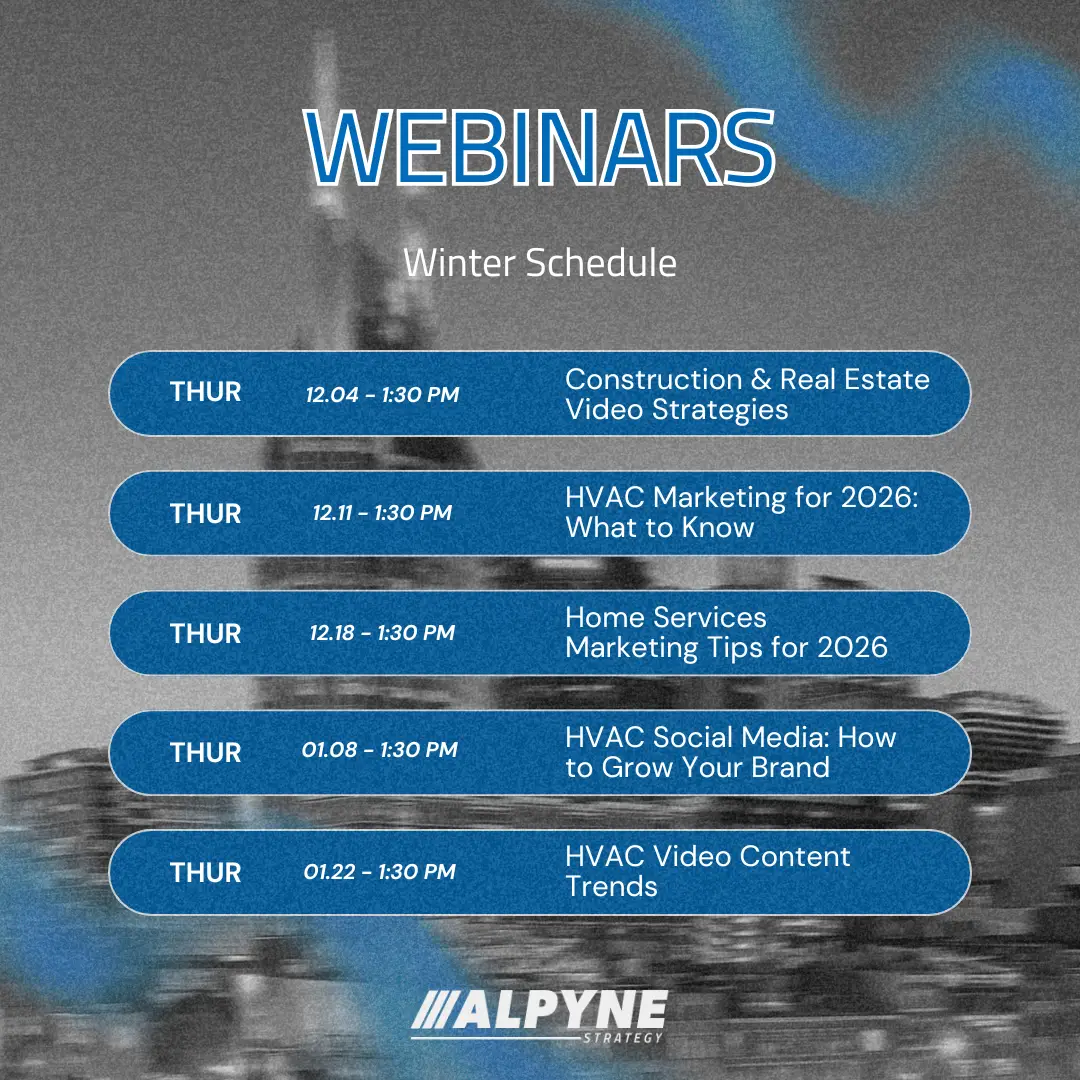 WEBINARS

Winter Schedule

THUR 12.04 - 1:30 PM Construction & Real Estate Video Strategies

THUR 12.11 - 1:30 PM HVAC Marketing for 2026: What to Know

THUR 12.18 - 1:30 PM Home Services Marketing Tips for 2026

THUR 01.08 - 1:30 PM HVAC Social Media: How to Grow Your Brand

THUR 01.22 - 1:30 PM HVAC Video Content Trends

ALPYNE STRATEGY